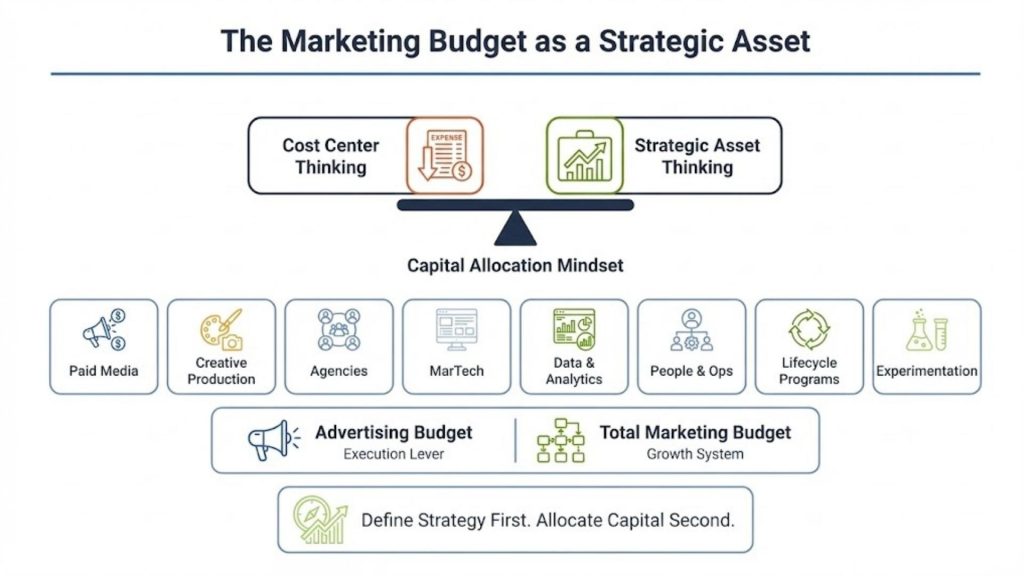 The Marketing Budget as a Strategic Asset

Cost Center Thinking

EXPENSE

Strategic Asset Thinking

Capital Allocation Mindset

Paid Media

Creative Production

Agencies

MarTech

Data & Analytics

People & Ops

Lifecycle Programs

Experimentation

Advertising Budget
Execution Lever

Total Marketing Budget
Growth System

Define Strategy First. Allocate Capital Second.